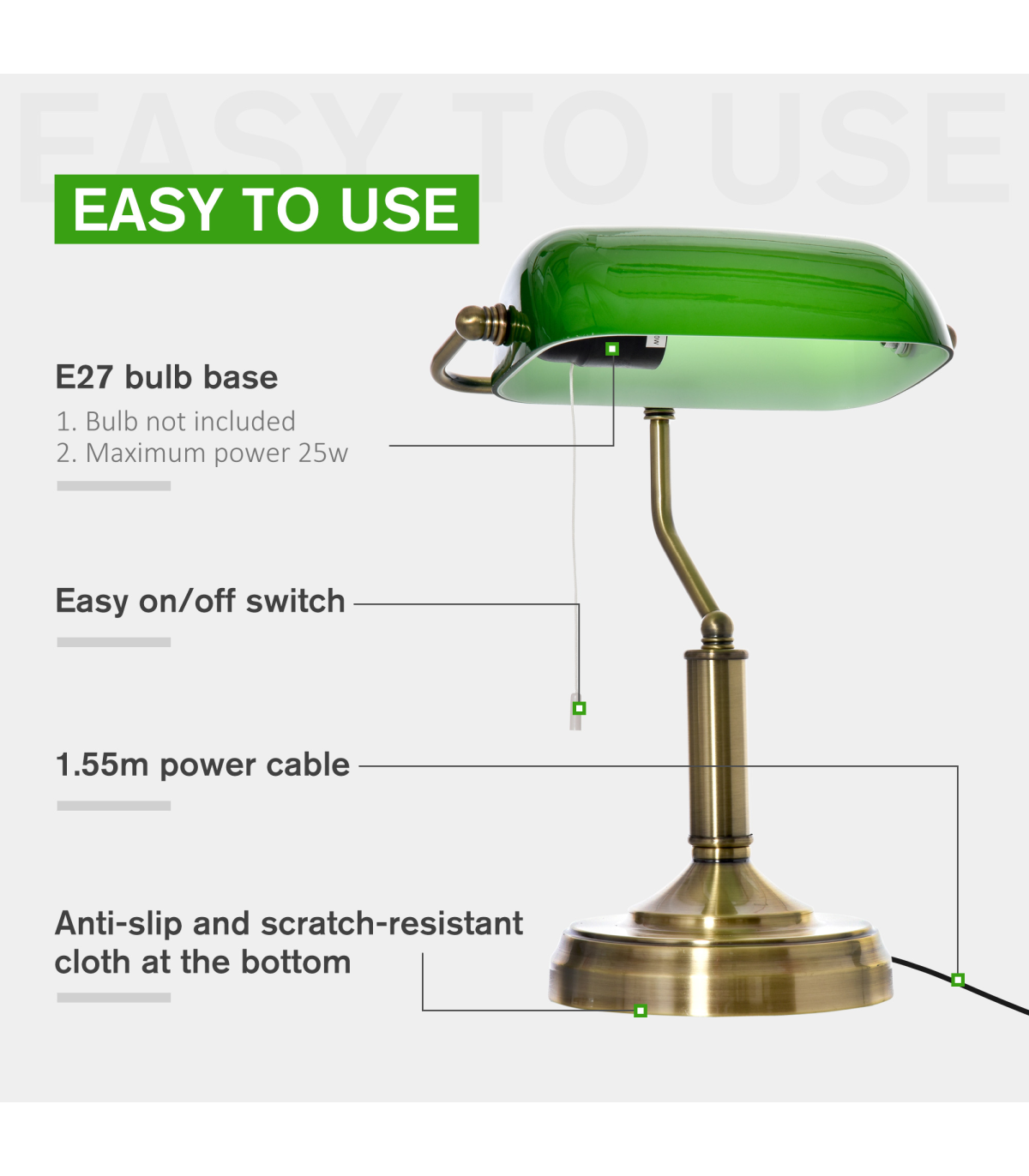 EASY TO USE

EASY TO USE

E27 bulb base

1. Bulb not included
2. Maximum power 25w

Easy on/off switch

1.55m power cable

Anti-slip and scratch-resistant cloth at the bottom